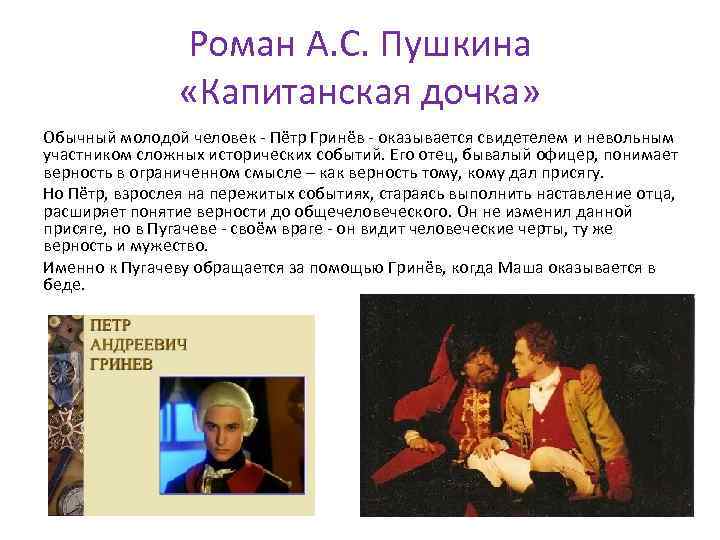 Роман А.С. Пушкина «Капитанская дочка»

Обычный молодой человек - Пётр Гринёв - оказывается свидетелем и невольным участником сложных исторических событий. Его отец, бывалый офицер, понимает верность в ограниченном смысле – как верность тому, кому дал присягу.

Но Пётр, взрослея на пережитых событиях, стараясь выполнить наставление отца, расширяет понятие верности до общечеловеческого. Он не изменил данной присяге, но в Пугачеве - своём враге - он видит человеческие черты, ту же верность и мужество.

Именно к Пугачеву обращается за помощью Гринёв, когда Маша оказывается в беде.

ПЕТР АНДРЕЕВИЧ ГРИНЕВ